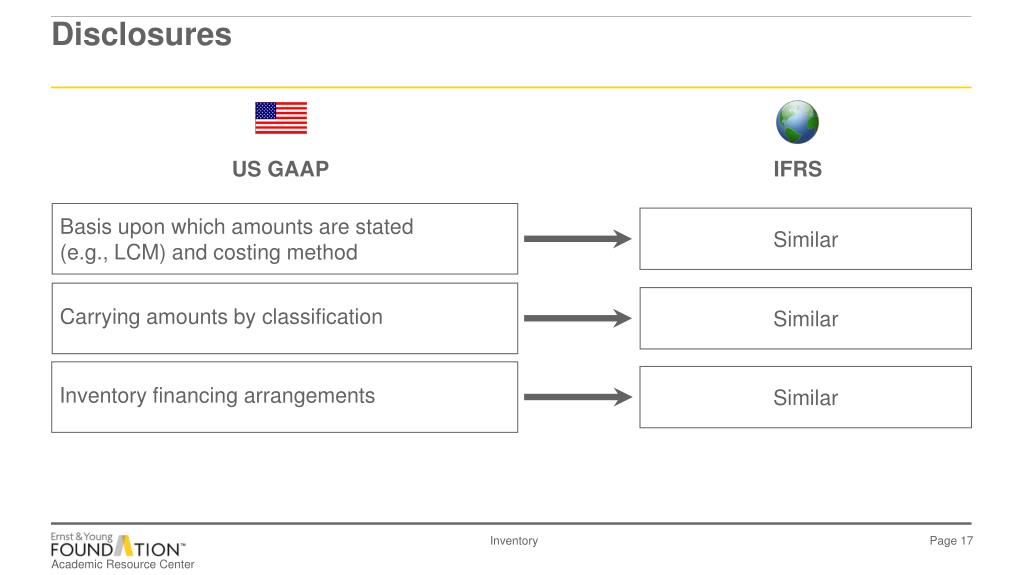 Disclosures

US GAAP

IFRS

Basis upon which amounts are stated (e.g., LCM) and costing method

Similar

Carrying amounts by classification

Similar

Inventory financing arrangements

Similar

Ernst & Young FOUNDATION™ Academic Resource Center

Inventory

Page 17